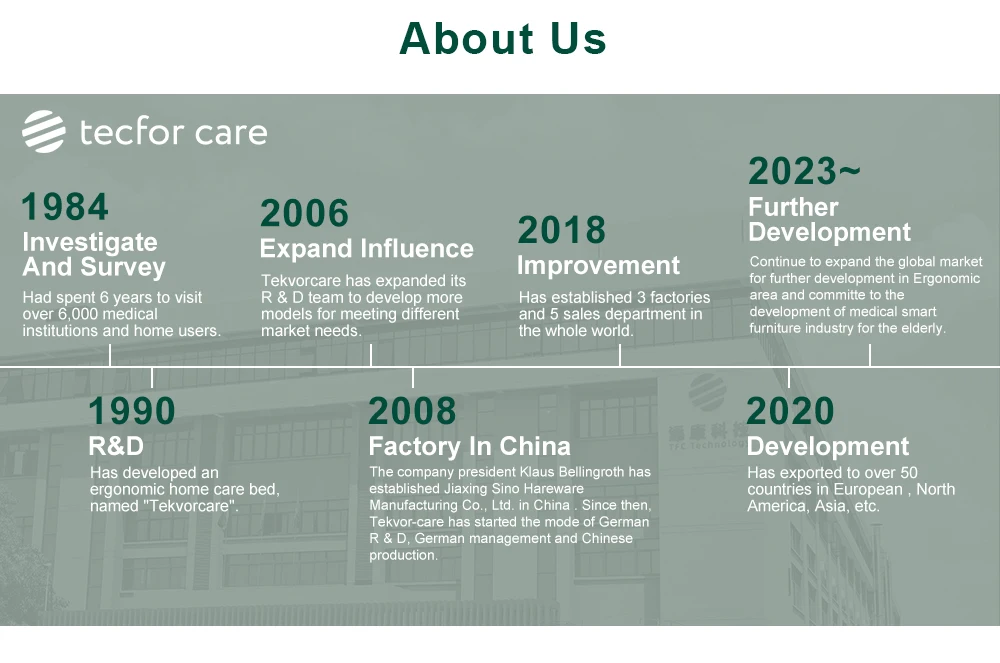 About Us

tecfor care

1984
Investigate And Survey
Had spent 6 years to visit over 6,000 medical institutions and home users.

2006
Expand Influence
Tekvorcare has expanded its R & D team to develop more models for meeting different market needs.

2018
Improvement
Has established 3 factories and 5 sales department in the whole world.

2023~
Further Development
Continue to expand the global market for further development in Ergonomic area and committe to the development of medical smart furniture industry for the elderly.

1990
R&D
Has developed an ergonomic home care bed, named "Tekvorcare".

2008
Factory In China
The company president Klaus Bellingroth has established Jiaxing Sino Hareware Manufacturing Co., Ltd. in China . Since then, Tekvor-care has started the mode of German R & D, German management and Chinese production.

2020
Development
Has exported to over 50 countries in European , North America, Asia, etc.